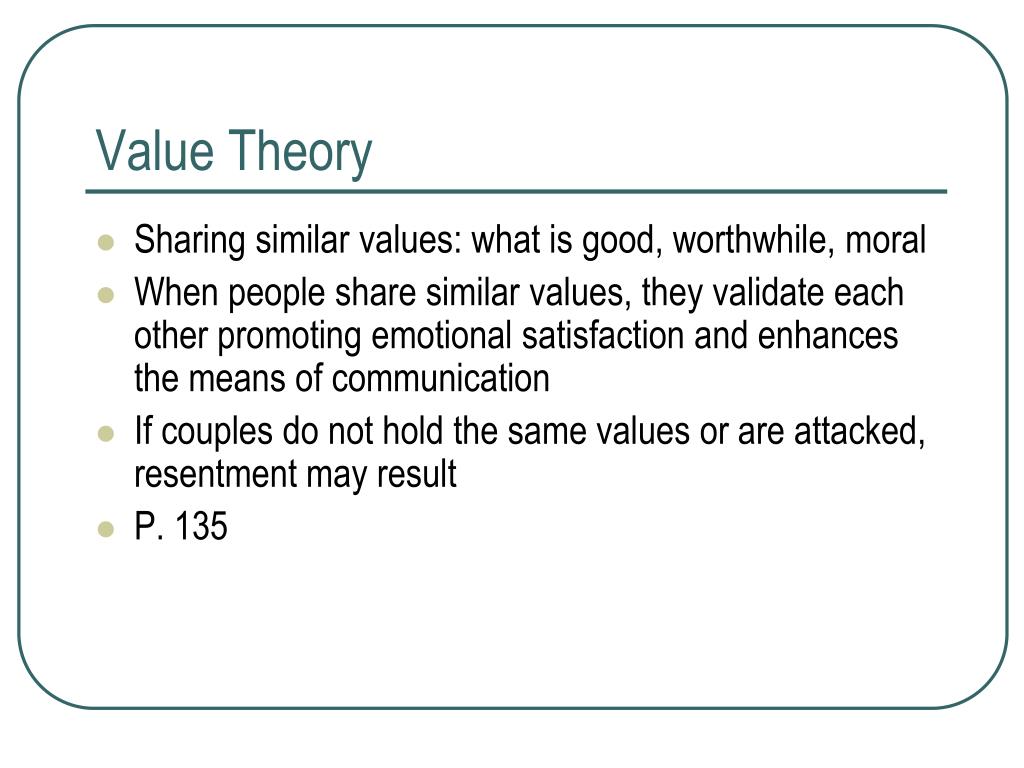 Value Theory

- Sharing similar values: what is good, worthwhile, moral
- When people share similar values, they validate each other promoting emotional satisfaction and enhances the means of communication
- If couples do not hold the same values or are attacked, resentment may result
- P. 135